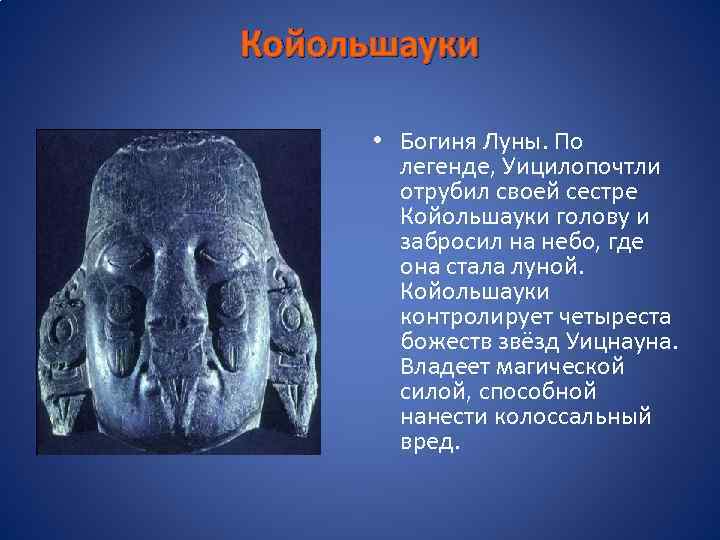 Койольшауки

• Богиня Луны. По легенде, Уицилопочтли отрубил своей сестре Койольшауки голову и забросил на небо, где она стала луной. Койольшауки контролирует четыреста божеств звёзд Уицнауна. Владеет магической силой, способной нанести колоссальный вред.